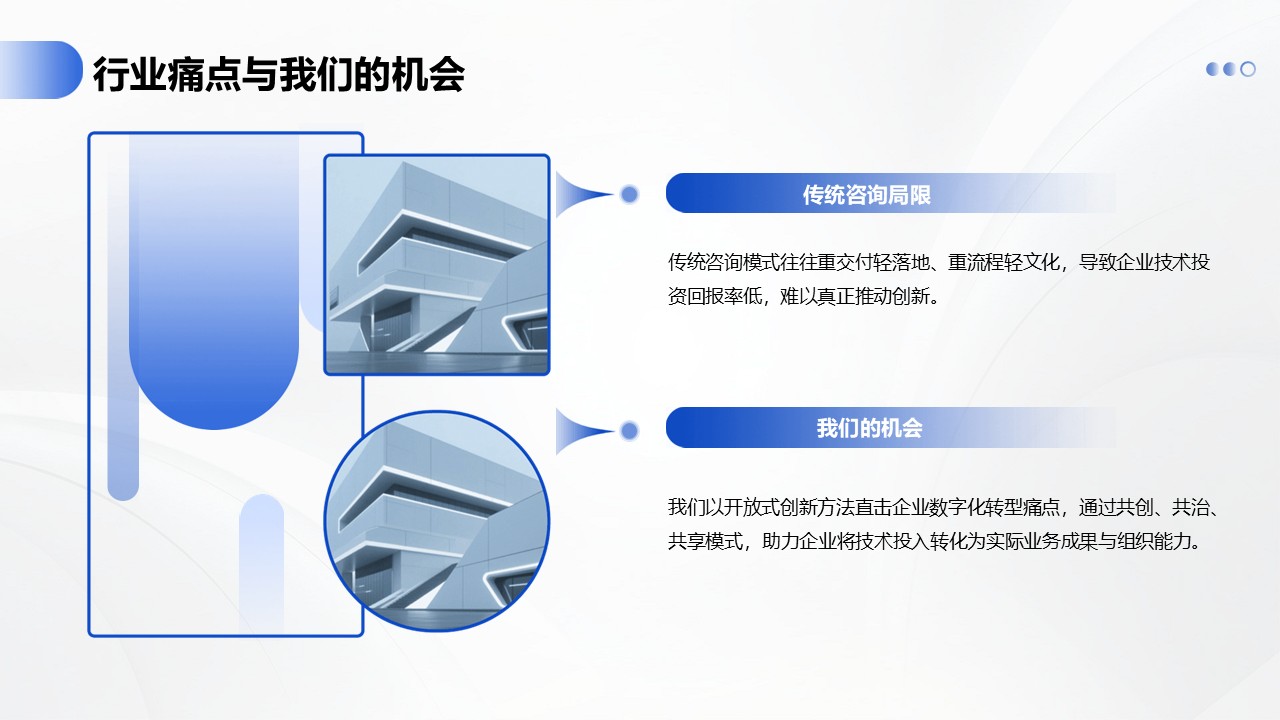 行业痛点与我们的机会

传统咨询局限

传统咨询模式往往重交付轻落地、重流程轻文化，导致企业技术投资回报率低，难以真正推动创新。

我们的机会

我们以开放式创新方法直击企业数字化转型痛点，通过共创、共治、共享模式，助力企业将技术投入转化为实际业务成果与组织能力。